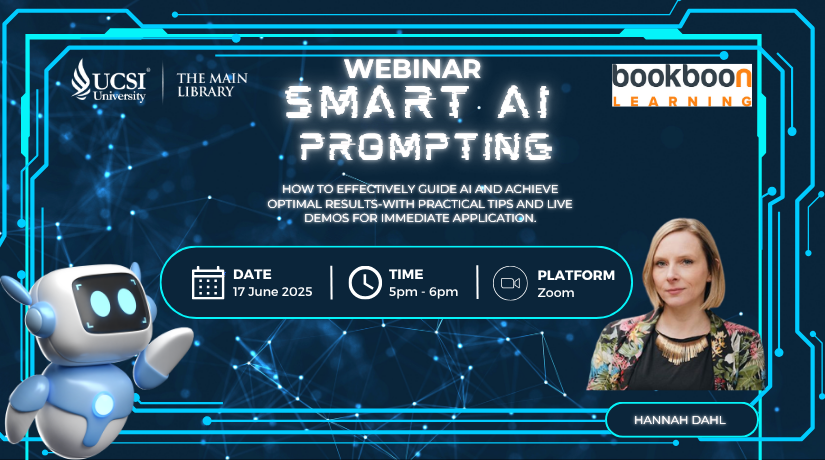 UCSI University

THE MAIN LIBRARY

WEBINAR

SMART AI PROMPTING

bookboon LEARNING

HOW TO EFFECTIVELY GUIDE AI AND ACHIEVE OPTIMAL RESULTS-WITH PRACTICAL TIPS AND LIVE DEMOS FOR IMMEDIATE APPLICATION.

DATE
17 June 2025

TIME
5pm - 6pm

PLATFORM
Zoom

HANNAH DAHL